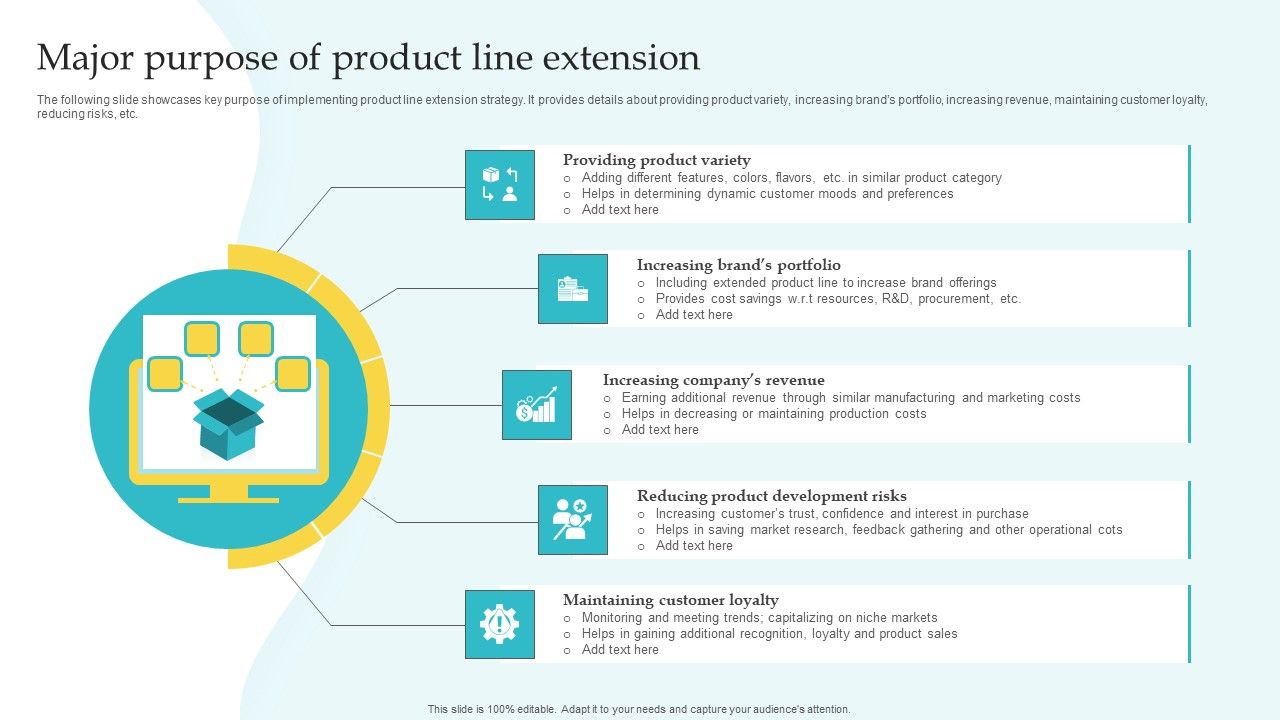 Major purpose of product line extension

The following slide showcases key purpose of implementing product line extension strategy. It provides details about providing product variety, increasing brand's portfolio, increasing revenue, maintaining customer loyalty, reducing risks, etc.

Providing product variety
o Adding different features, colors, flavors, etc. in similar product category
o Helps in determining dynamic customer moods and preferences
o Add text here

Increasing brand's portfolio
o Including extended product line to increase brand offerings
o Provides cost savings w.r.t resources, R&D, procurement, etc.
o Add text here

Increasing company's revenue
o Earning additional revenue through similar manufacturing and marketing costs
o Helps in decreasing or maintaining production costs
o Add text here

Reducing product development risks
o Increasing customer's trust, confidence and interest in purchase
o Helps in saving market research, feedback gathering and other operational cots
o Add text here

Maintaining customer loyalty
o Monitoring and meeting trends; capitalizing on niche markets
o Helps in gaining additional recognition, loyalty and product sales
o Add text here

This slide is 100% editable. Adapt it to your needs and capture your audience's attention.